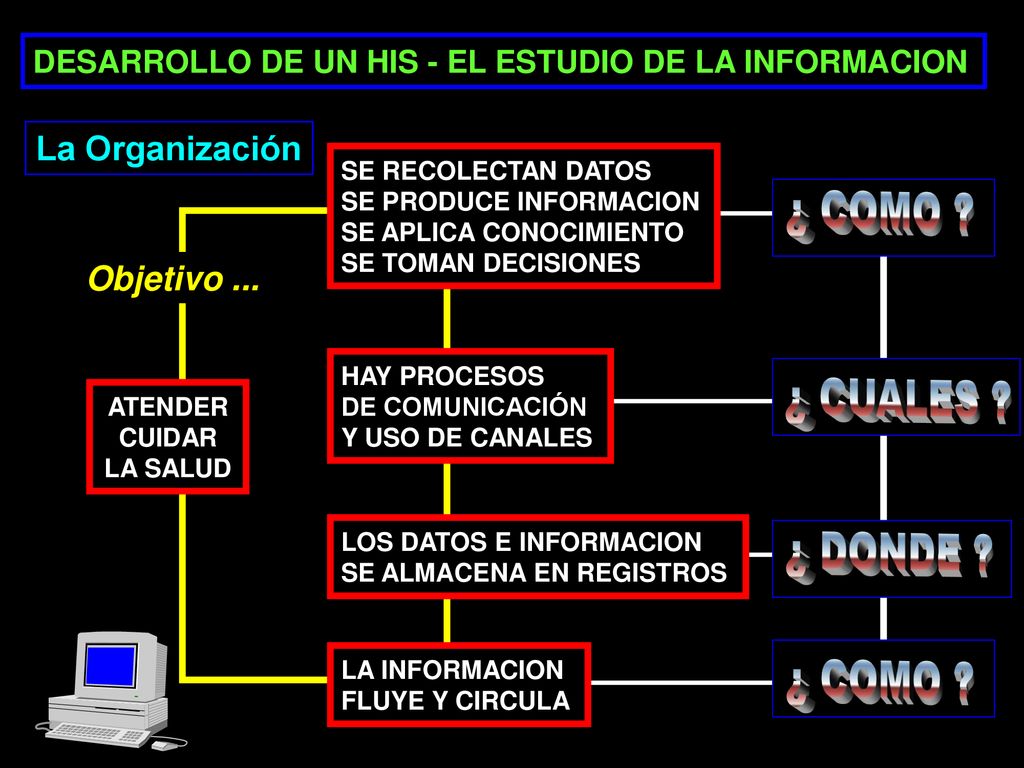 DESARROLLO DE UN HIS - EL ESTUDIO DE LA INFORMACION

La Organización

Objetivo ...

ATENDER
CUIDAR
LA SALUD

SE RECOLECTAN DATOS
SE PRODUCE INFORMACION
SE APLICA CONOCIMIENTO
SE TOMAN DECISIONES

¿ COMO ?

HAY PROCESOS
DE COMUNICACIÓN
Y USO DE CANALES

¿ CUALES ?

LOS DATOS E INFORMACION
SE ALMACENA EN REGISTROS

¿ DONDE ?

LA INFORMACION
FLUYE Y CIRCULA

¿ COMO ?